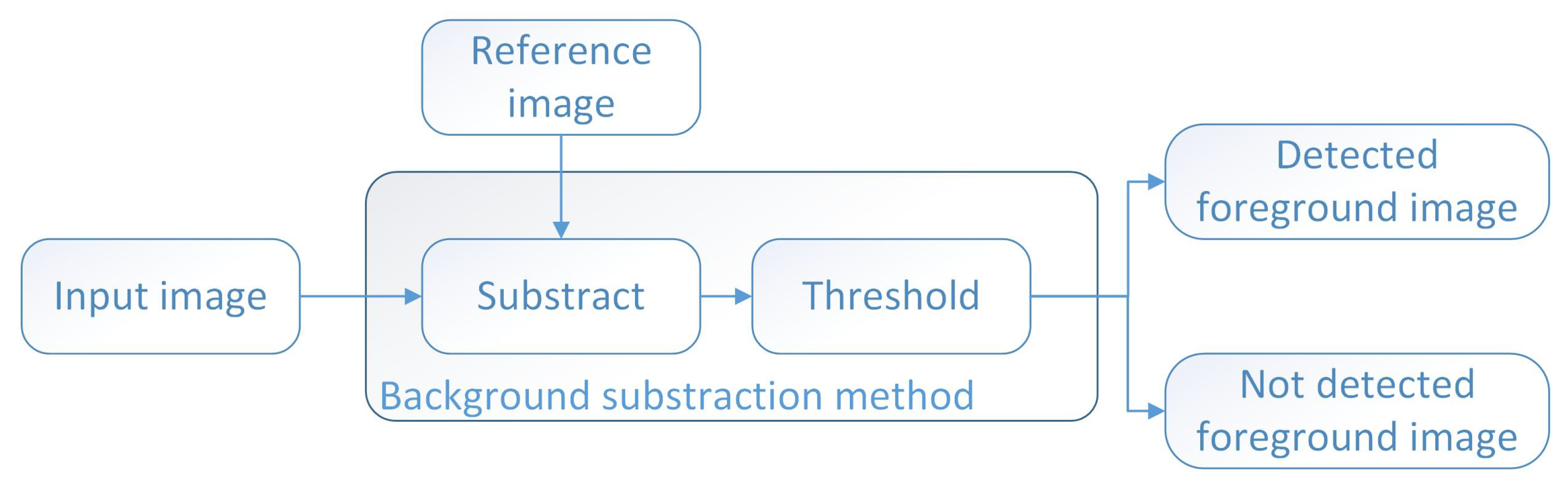 Reference image

Input image

Substract

Threshold

Background substraction method

Detected foreground image

Not detected foreground image